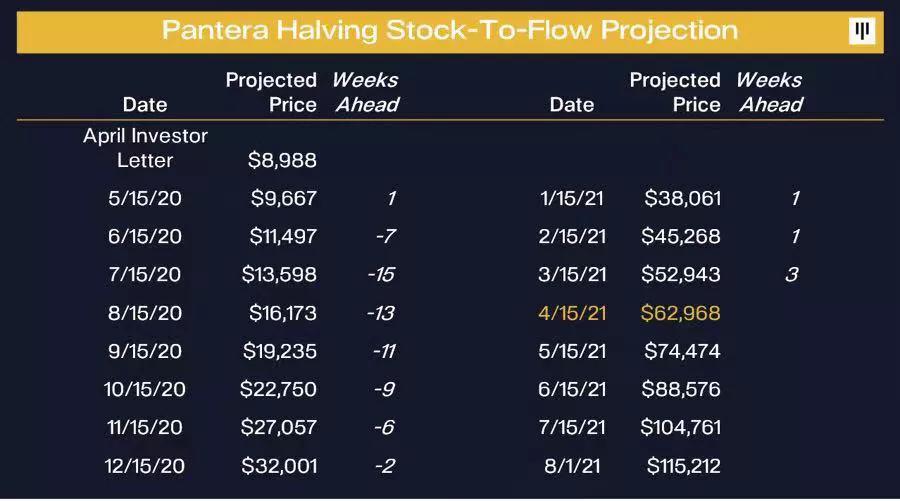 Pantera Halving Stock-To-Flow Projection

| Date | Projected Price | Weeks Ahead |
|---|---|---|
| April Investor Letter | $8,988 | |
| 5/15/20 | $9,667 | 1 |
| 6/15/20 | $11,497 | -7 |
| 7/15/20 | $13,598 | -15 |
| 8/15/20 | $16,173 | -13 |
| 9/15/20 | $19,235 | -11 |
| 10/15/20 | $22,750 | -9 |
| 11/15/20 | $27,057 | -6 |
| 12/15/20 | $32,001 | -2 |

| Date | Projected Price | Weeks Ahead |
|---|---|---|
| 1/15/21 | $38,061 | 1 |
| 2/15/21 | $45,268 | 1 |
| 3/15/21 | $52,943 | 3 |
| 4/15/21 | $62,968 | |
| 5/15/21 | $74,474 | |
| 6/15/21 | $88,576 | |
| 7/15/21 | $104,761 | |
| 8/1/21 | $115,212 | |